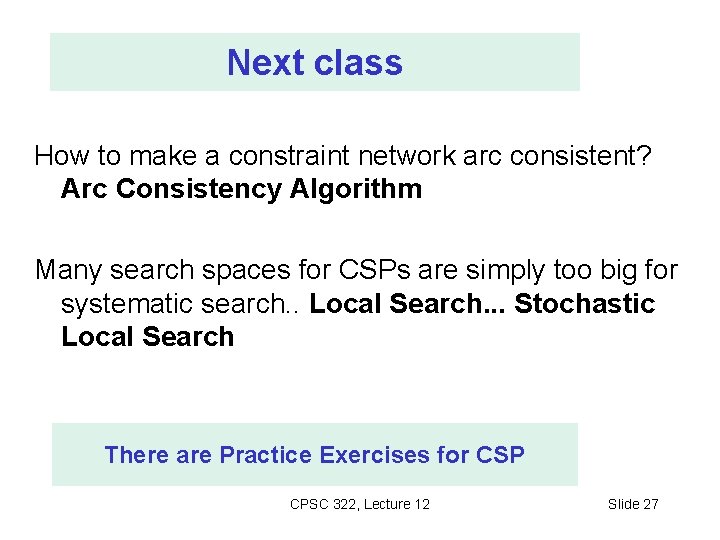 Next class

How to make a constraint network arc consistent? Arc Consistency Algorithm

Many search spaces for CSPs are simply too big for systematic search.. Local Search... Stochastic Local Search

There are Practice Exercises for CSP

CPSC 322, Lecture 12

Slide 27